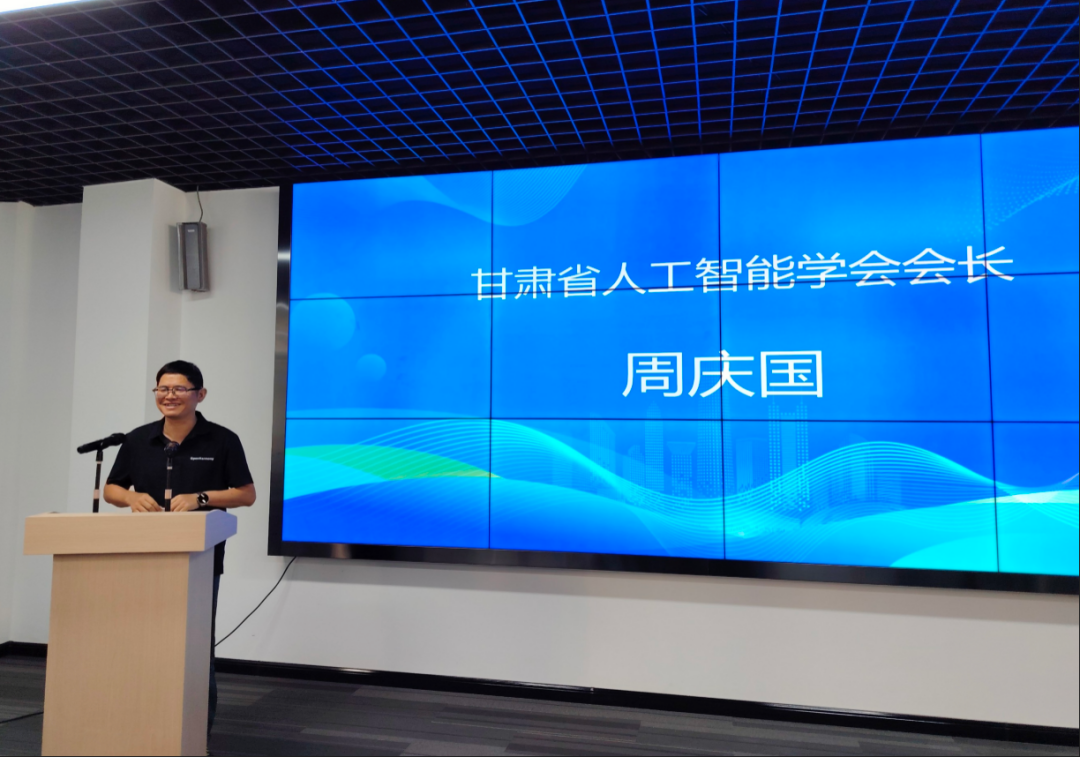 甘肃省人工智能学会会长

周庆国